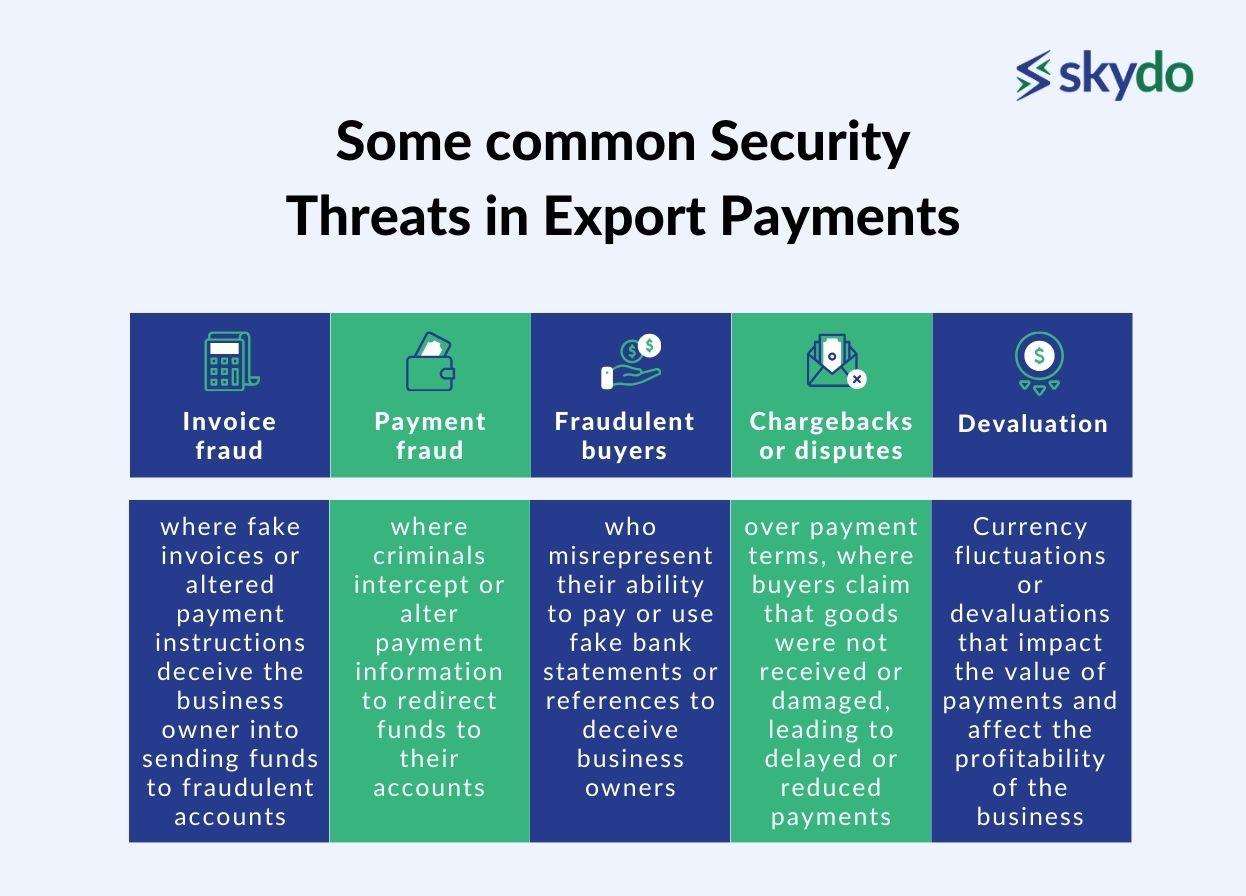 skydo

Some common Security Threats in Export Payments

| Invoice fraud | Payment fraud | Fraudulent buyers | Chargebacks or disputes | Devaluation |
|---|---|---|---|---|
| where fake invoices or altered payment instructions deceive the business owner into sending funds to fraudulent accounts | where criminals intercept or alter payment information to redirect funds to their accounts | who misrepresent their ability to pay or use fake bank statements or references to deceive business owners | over payment terms, where buyers claim that goods were not received or damaged, leading to delayed or reduced payments | Currency fluctuations or devaluations that impact the value of payments and affect the profitability of the business |